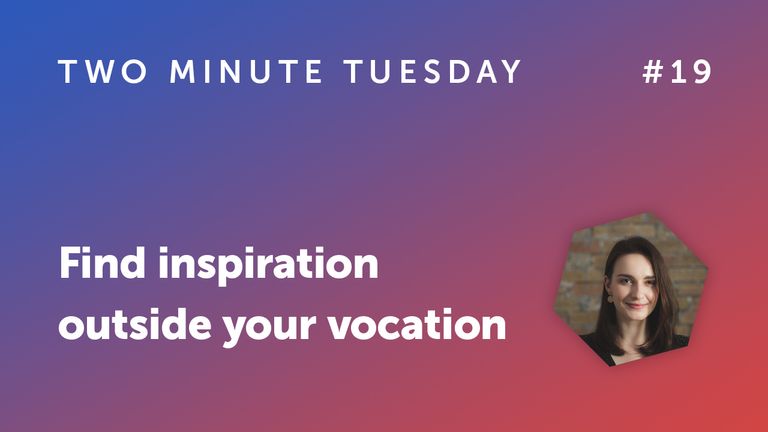 TWO MINUTE TUESDAY #19

Find inspiration outside your vocation